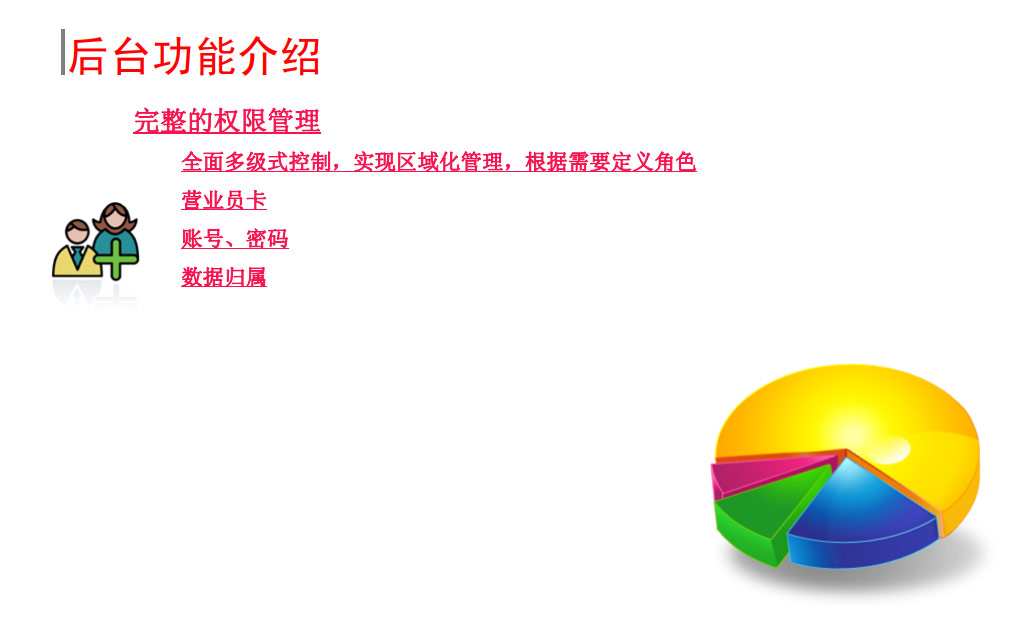 后台功能介绍

完整的权限管理

全面多级式控制，实现区域化管理，根据需要定义角色

营业员卡

账号、密码

数据归属